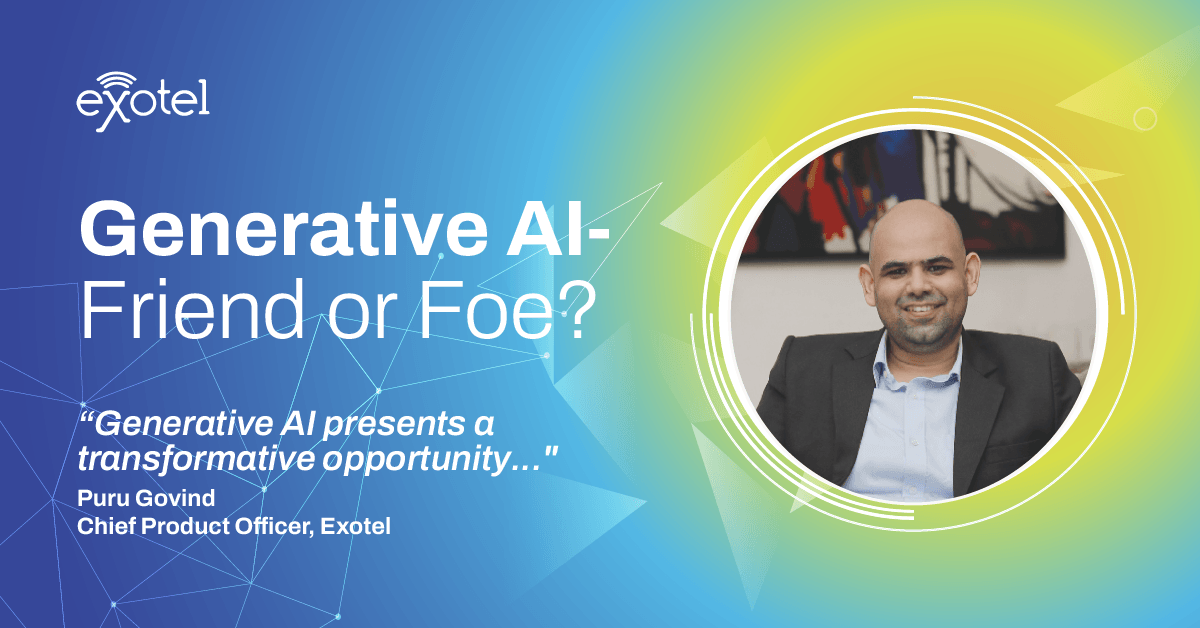 exotel

Generative AI-
Friend or Foe?

“Generative AI presents a transformative opportunity..."

Puru Govind
Chief Product Officer, Exotel